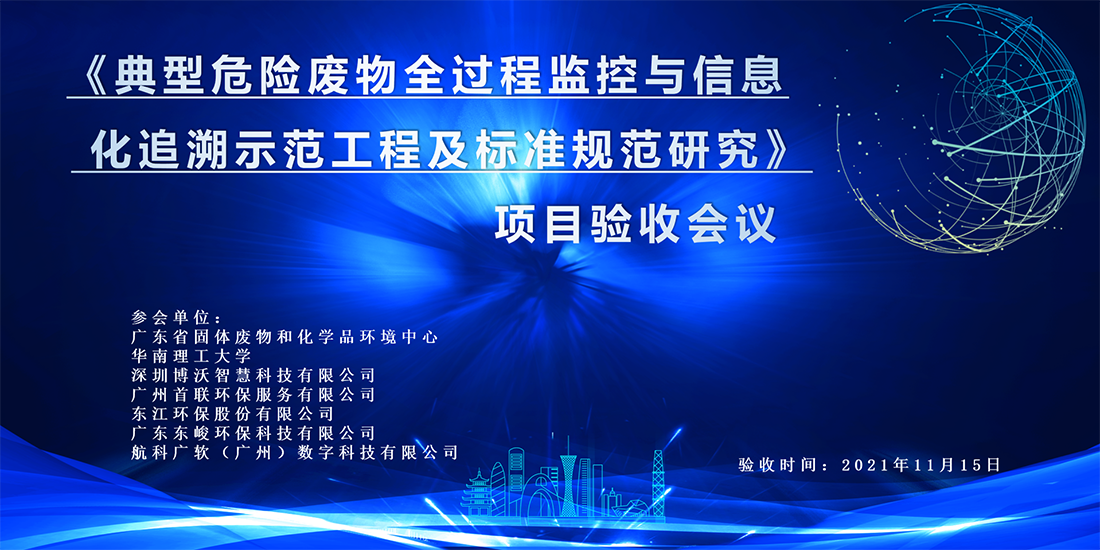 《典型危险废物全过程监控与信息化追溯示范工程及标准规范研究》

项目验收会议

参会单位：
广东省固体废物和化学品环境中心
华南理工大学
深圳博沃智慧科技有限公司
广州首联环保服务有限公司
东江环保股份有限公司
广东东峻环保科技有限公司
航科广软（广州）数字科技有限公司

验收时间：2021年11月15日